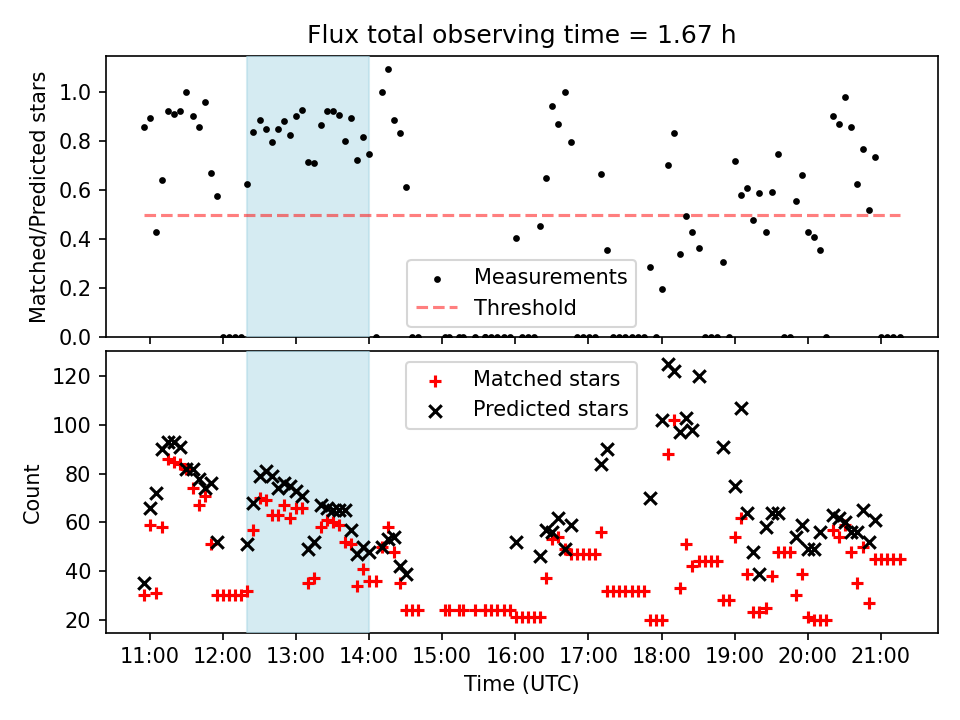 Flux total observing time = 1.67 h

Matched/Predicted stars

1.0
0.8
0.6
0.4
0.2
0.0

Measurements
Threshold

Count

120
100
80
60
40
20

Matched stars
Predicted stars

11:00 12:00 13:00 14:00 15:00 16:00 17:00 18:00 19:00 20:00 21:00

Time (UTC)